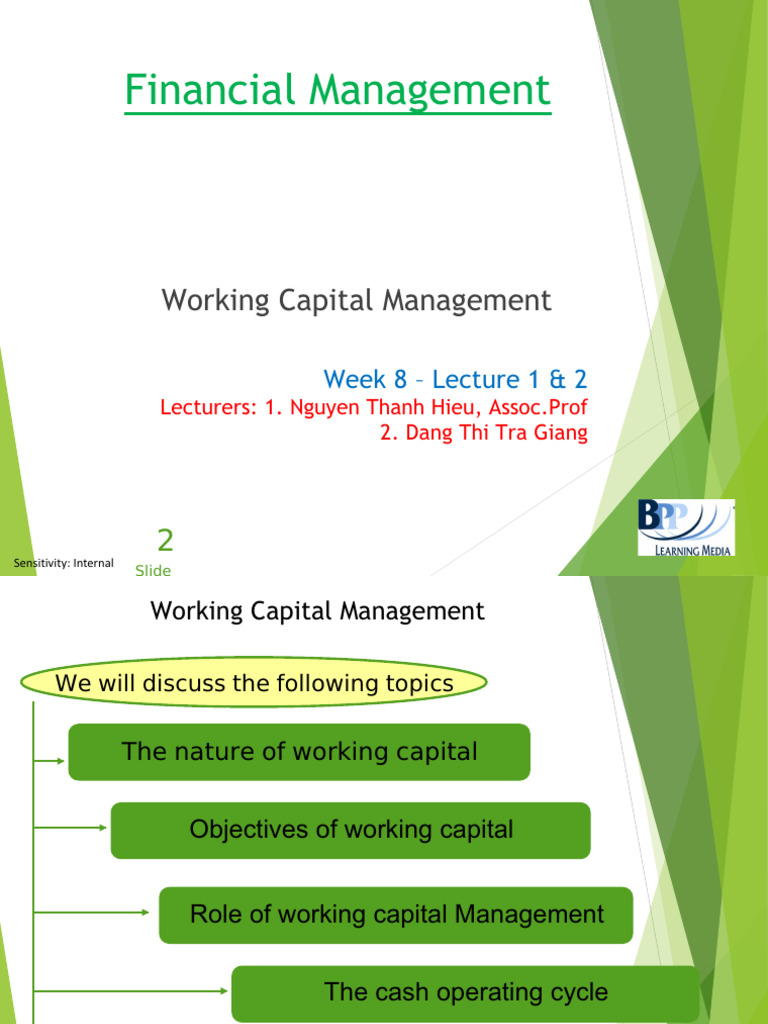 Financial Management

Working Capital Management

Week 8 – Lecture 1 & 2
Lecturers: 1. Nguyen Thanh Hieu, Assoc.Prof
2. Dang Thi Tra Giang

BPP
LEARNING MEDIA

Sensitivity: Internal

2
Slide

Working Capital Management

We will discuss the following topics

The nature of working capital

Objectives of working capital

Role of working capital Management

The cash operating cycle